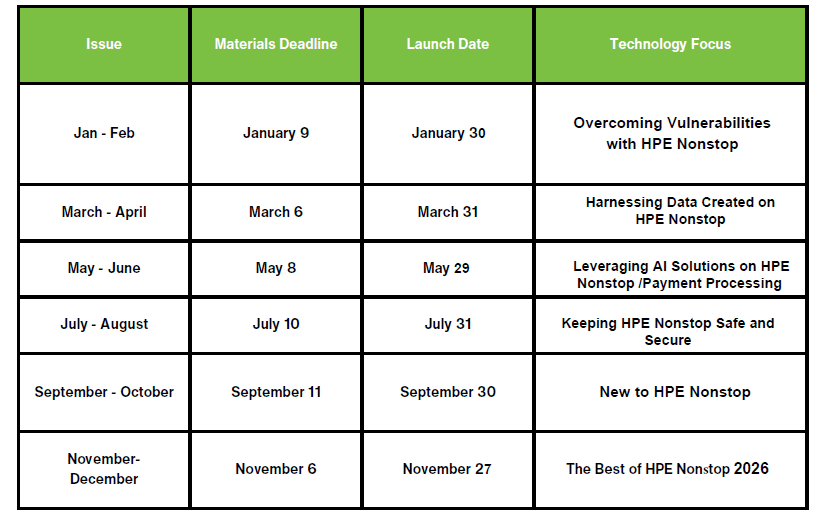 | Issue | Materials Deadline | Launch Date | Technology Focus |
|---|---|---|---|
| Jan - Feb | January 9 | January 30 | Overcoming Vulnerabilities with HPE Nonstop |
| March - April | March 6 | March 31 | Harnessing Data Created on HPE Nonstop |
| May - June | May 8 | May 29 | Leveraging AI Solutions on HPE Nonstop /Payment Processing |
| July - August | July 10 | July 31 | Keeping HPE Nonstop Safe and Secure |
| September - October | September 11 | September 30 | New to HPE Nonstop |
| November-December | November 6 | November 27 | The Best of HPE Nonstop 2026 |